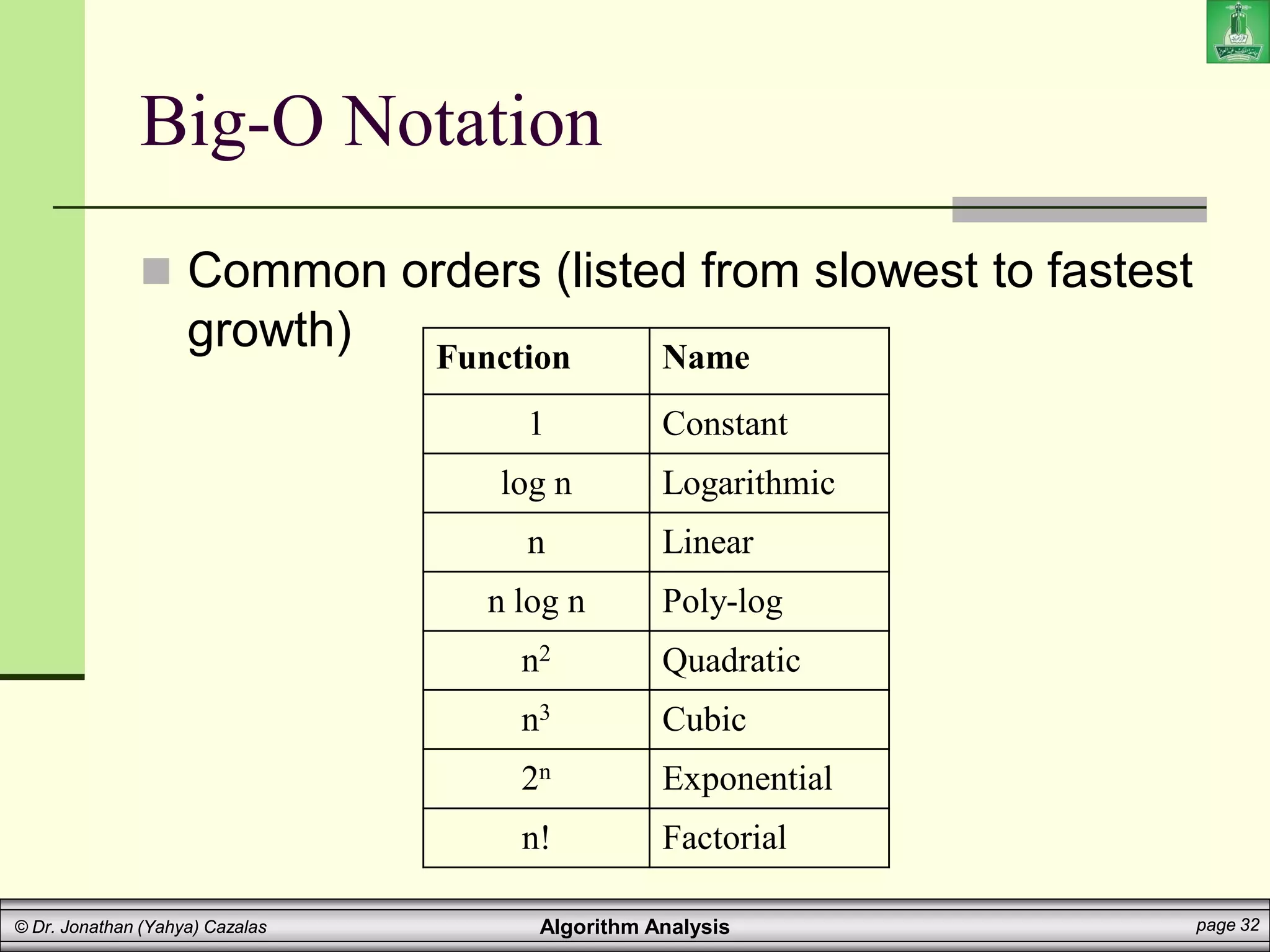 Big-O Notation

Common orders (listed from slowest to fastest growth)

| Function | Name |
|---|---|
| 1 | Constant |
| log n | Logarithmic |
| n | Linear |
| n log n | Poly-log |
| $n^2$ | Quadratic |
| $n^3$ | Cubic |
| $2^n$ | Exponential |
| n! | Factorial |

© Dr. Jonathan (Yahya) Cazalas

Algorithm Analysis

page 32